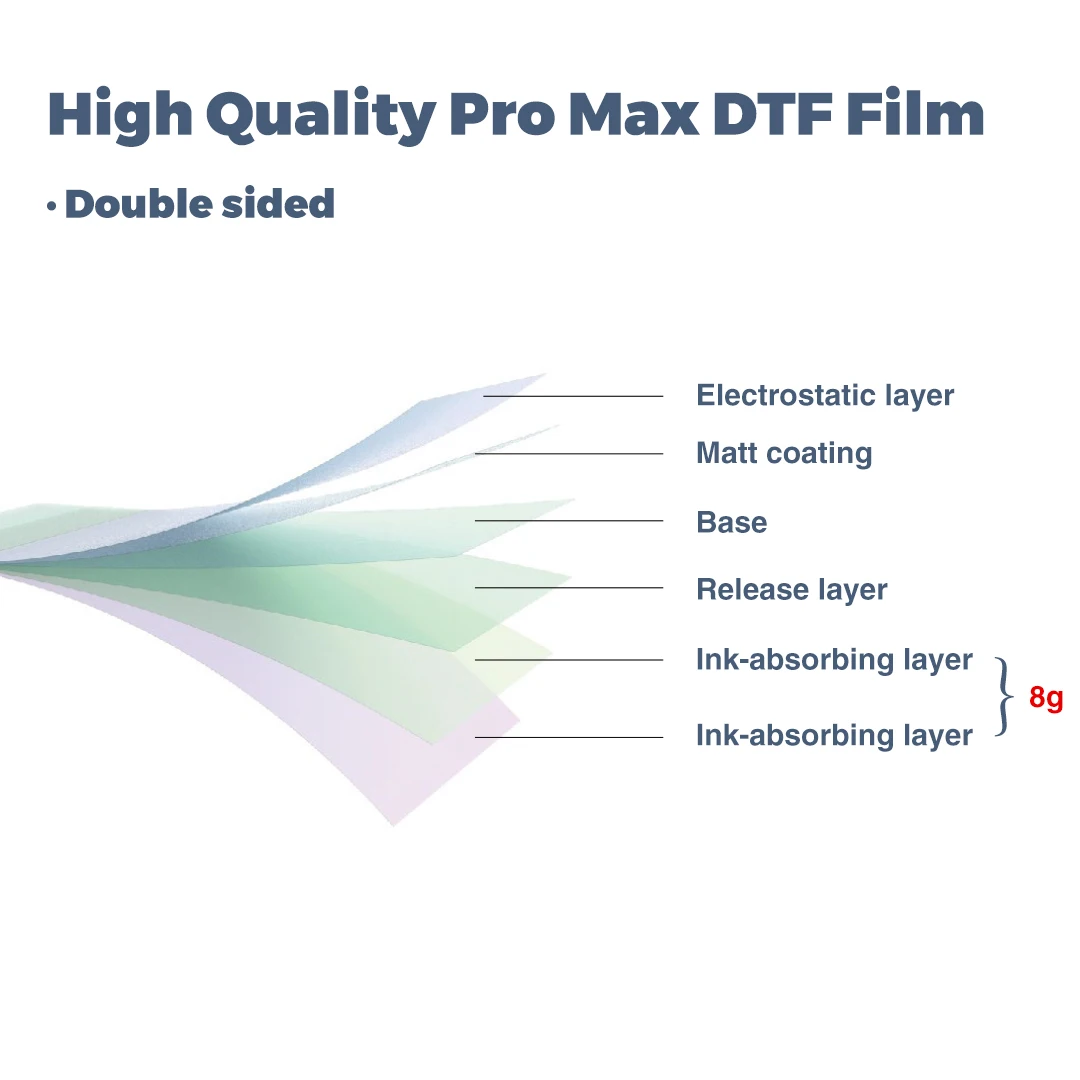 High Quality Pro Max DTF Film

• Double sided

Electrostatic layer

Matt coating

Base

Release layer

Ink-absorbing layer

Ink-absorbing layer

8g